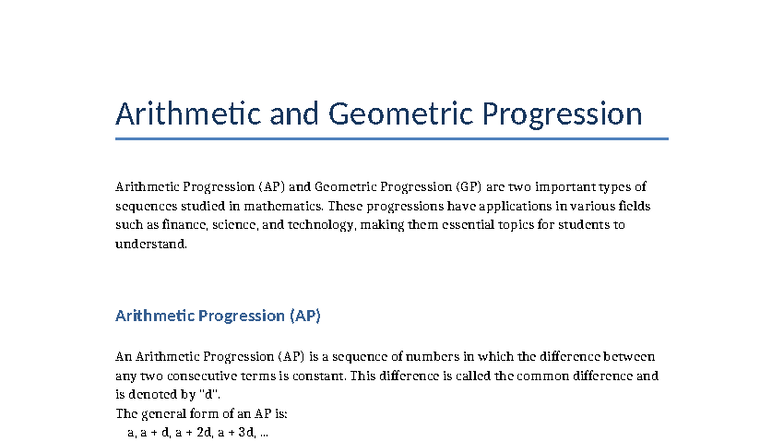 Arithmetic and Geometric Progression

Arithmetic Progression (AP) and Geometric Progression (GP) are two important types of sequences studied in mathematics. These progressions have applications in various fields such as finance, science, and technology, making them essential topics for students to understand.

Arithmetic Progression (AP)

An Arithmetic Progression (AP) is a sequence of numbers in which the difference between any two consecutive terms is constant. This difference is called the common difference and is denoted by "d".
The general form of an AP is:
a, a + d, a + 2d, a + 3d, ...